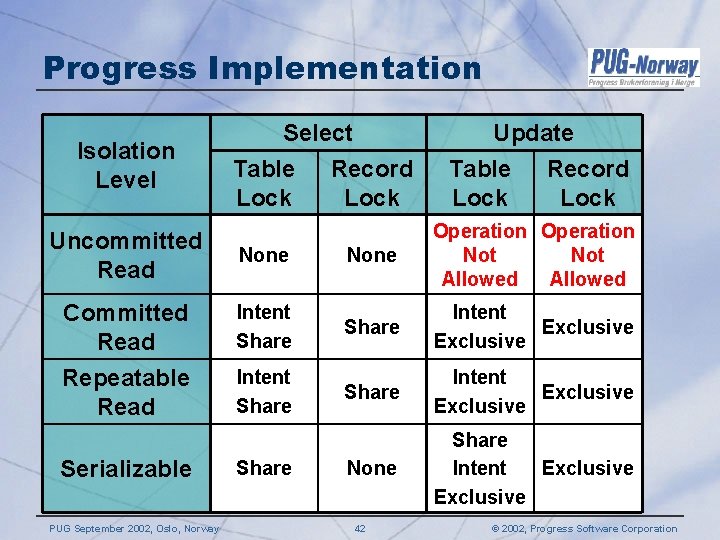 Progress Implementation

PUG-Norway
Progress Brukerforening i Norge

| Isolation Level | Select Table Lock | Select Record Lock | Update Table Lock | Update Record Lock |
|---|---|---|---|---|
| Uncommitted Read | None | None | Operation Not Allowed | Operation Not Allowed |
| Committed Read | Intent Share | Share | Intent Exclusive | Exclusive |
| Repeatable Read | Intent Share | Share | Intent Exclusive | Exclusive |
| Serializable | Share | None | Share Intent Exclusive | Exclusive |

PUG September 2002, Oslo, Norway

42

© 2002, Progress Software Corporation